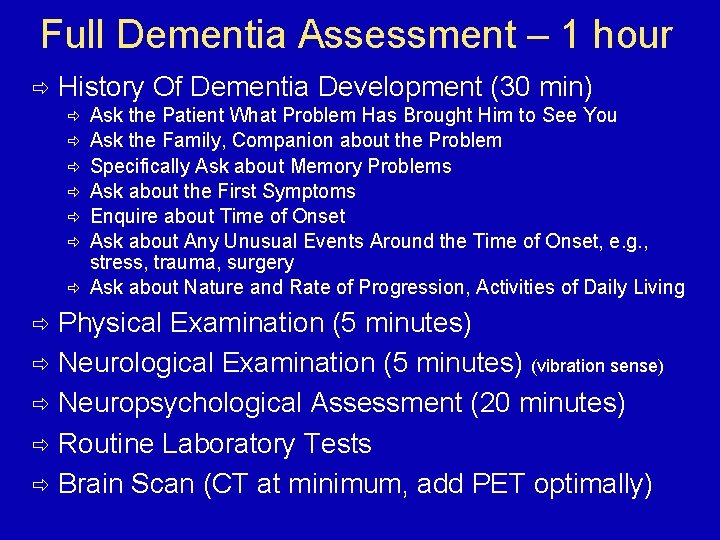 Full Dementia Assessment – 1 hour

⇨ History Of Dementia Development (30 min)
⇨ Ask the Patient What Problem Has Brought Him to See You
⇨ Ask the Family, Companion about the Problem
⇨ Specifically Ask about Memory Problems
⇨ Ask about the First Symptoms
⇨ Enquire about Time of Onset
⇨ Ask about Any Unusual Events Around the Time of Onset, e.g., stress, trauma, surgery
⇨ Ask about Nature and Rate of Progression, Activities of Daily Living

⇨ Physical Examination (5 minutes)
⇨ Neurological Examination (5 minutes) (vibration sense)
⇨ Neuropsychological Assessment (20 minutes)
⇨ Routine Laboratory Tests
⇨ Brain Scan (CT at minimum, add PET optimally)